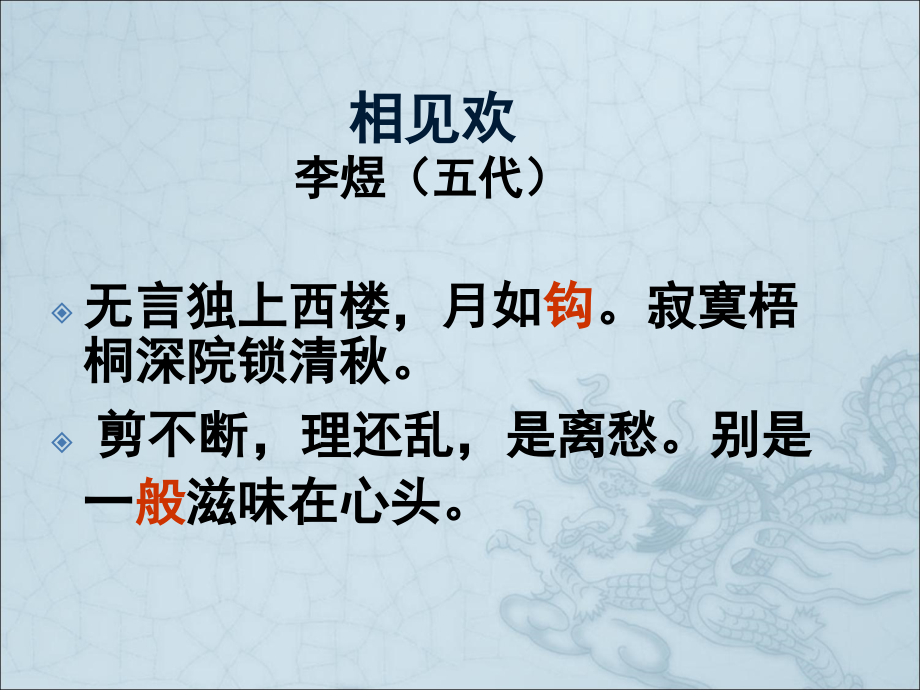 相见欢
李煜（五代）

无言独上西楼，月如钩。寂寞梧桐深院锁清秋。

剪不断，理还乱，是离愁。别是一般滋味在心头。